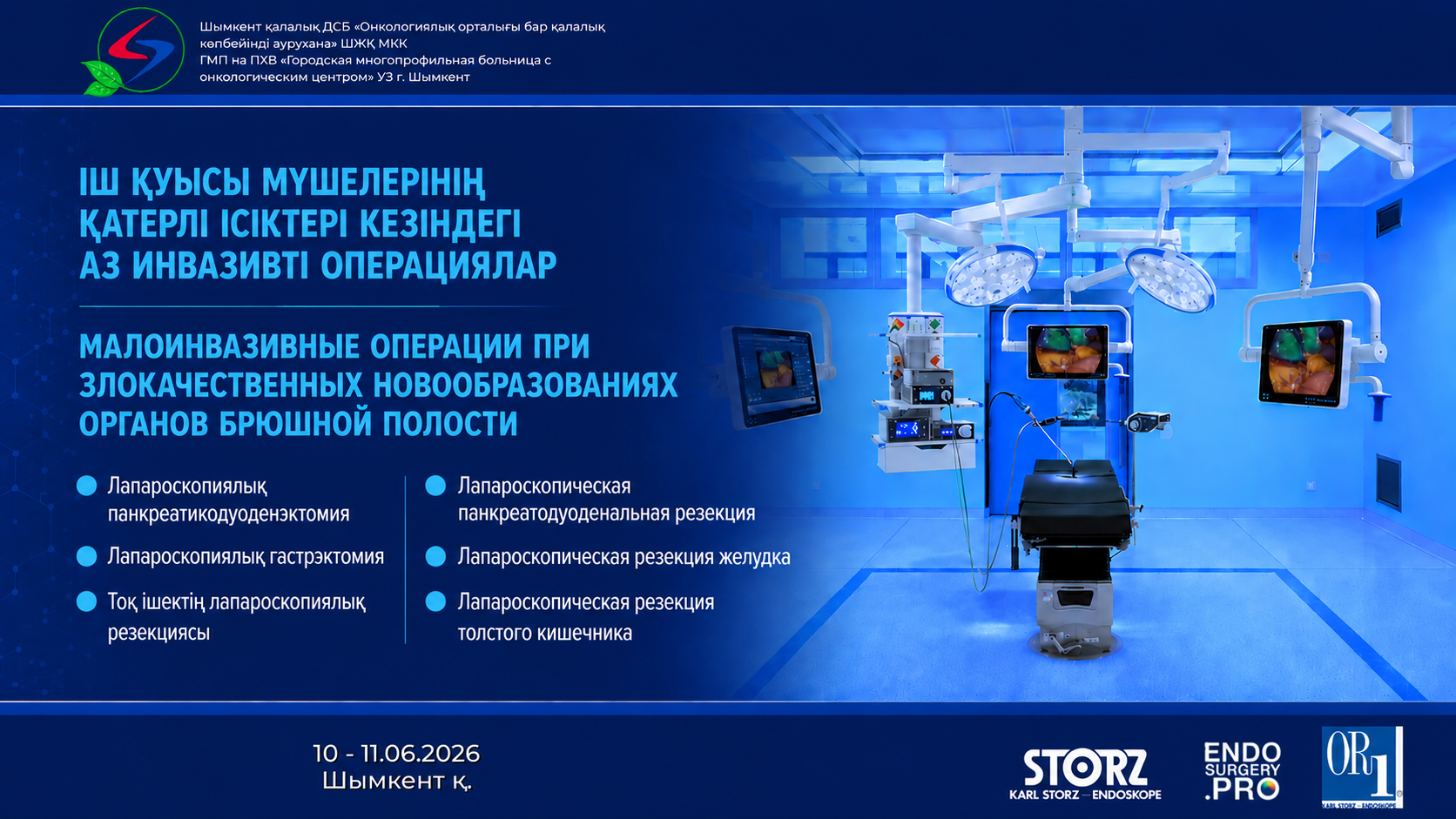 Шымкент қалалық ДСБ «Онкологиялық орталығы бар қалалық көпбейінді аурухана» ШЖҚ МКК
ГМП на ПХВ «Городская многопрофильная больница с онкологическим центром» УЗ г. Шымкент

ІШ ҚУЫСЫ МҮШЕЛЕРІНІҢ ҚАТЕРЛІ ІСІКТЕРІ КЕЗІНДЕГІ АЗ ИНВАЗИВТІ ОПЕРАЦИЯЛАР

МАЛОИНВАЗИВНЫЕ ОПЕРАЦИИ ПРИ ЗЛОКАЧЕСТВЕННЫХ НОВООБРАЗОВАНИЯХ ОРГАНОВ БРЮШНОЙ ПОЛОСТИ

Лапароскопиялық панкреатикодуоденэктомия

Лапароскопиялық гастрэктомия

Тоқ ішектің лапароскопиялық резекциясы

Лапароскопическая панкреатодуоденальная резекция

Лапароскопическая резекция желудка

Лапароскопическая резекция толстого кишечника

10 - 11.06.2026
Шымкент қ.

STORZ
KARL STORZ — ENDOSKOPE

ENDO SURGERY .PRO

OR1
KARL STORZ — ENDOSKOPE